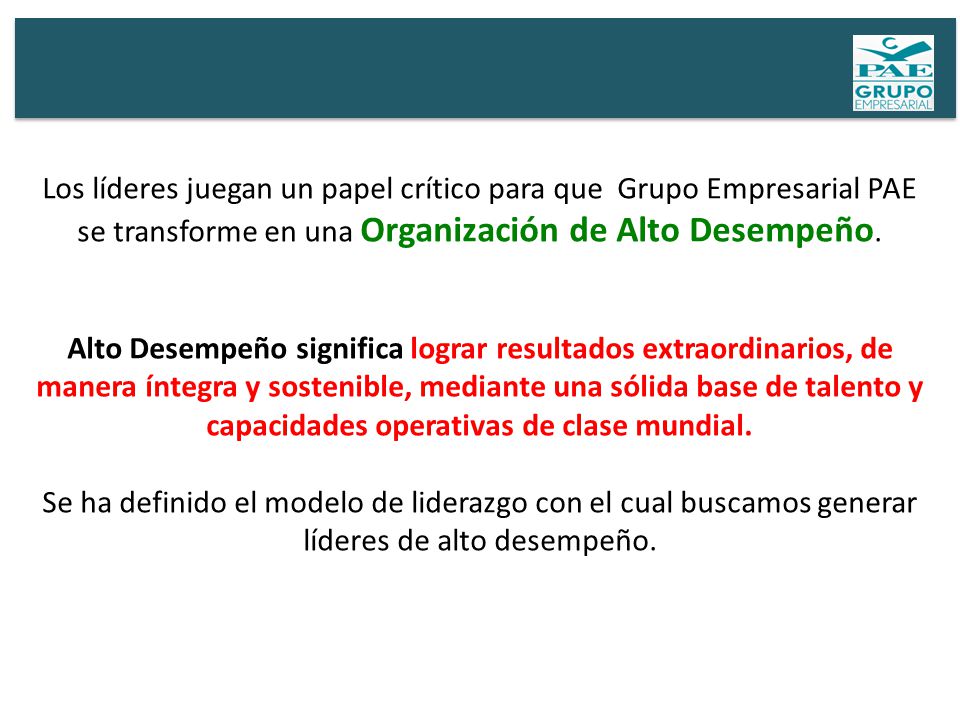 PAE
GRUPO
EMPRESARIAL

Los líderes juegan un papel crítico para que Grupo Empresarial PAE se transforme en una Organización de Alto Desempeño.

Alto Desempeño significa lograr resultados extraordinarios, de manera íntegra y sostenible, mediante una sólida base de talento y capacidades operativas de clase mundial.

Se ha definido el modelo de liderazgo con el cual buscamos generar líderes de alto desempeño.